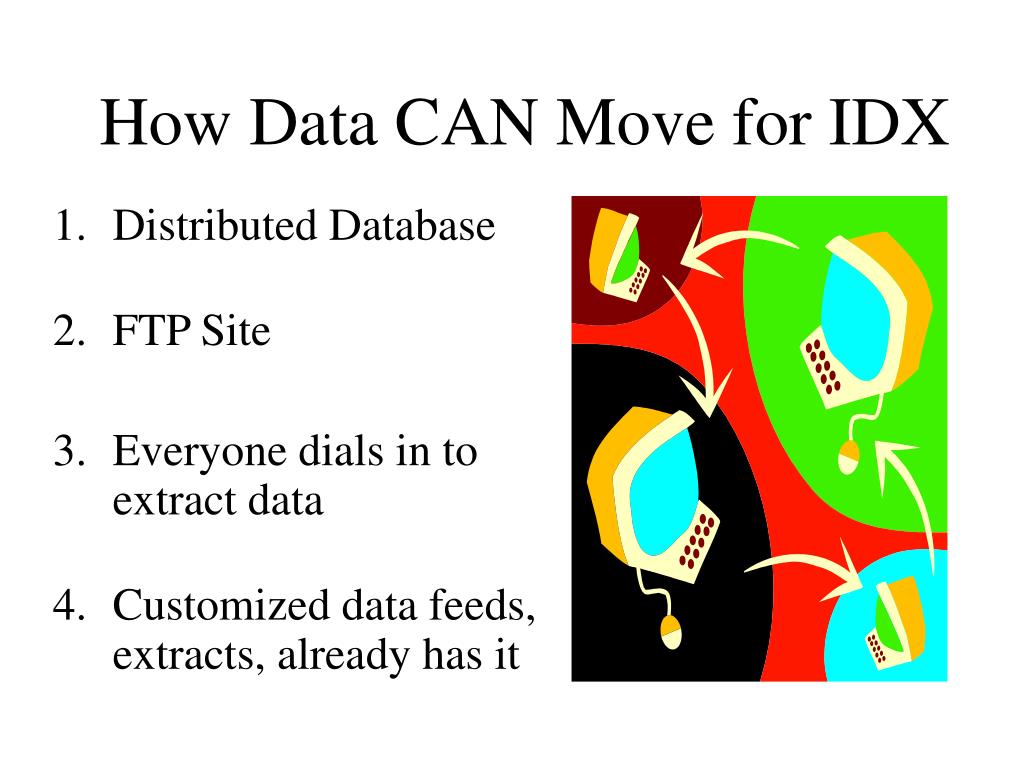 How Data CAN Move for IDX

1. Distributed Database

2. FTP Site

3. Everyone dials in to extract data

4. Customized data feeds, extracts, already has it